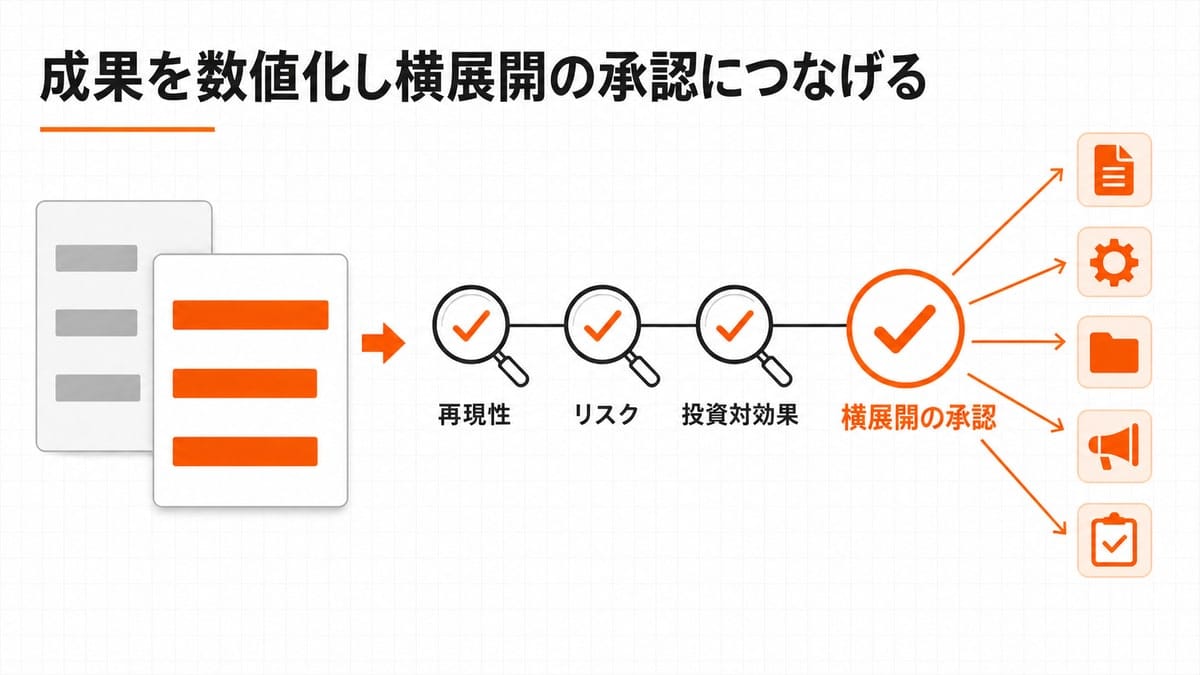 成果を数値化し横展開の承認につなげる

再現性

リスク

投資対効果

横展開の承認